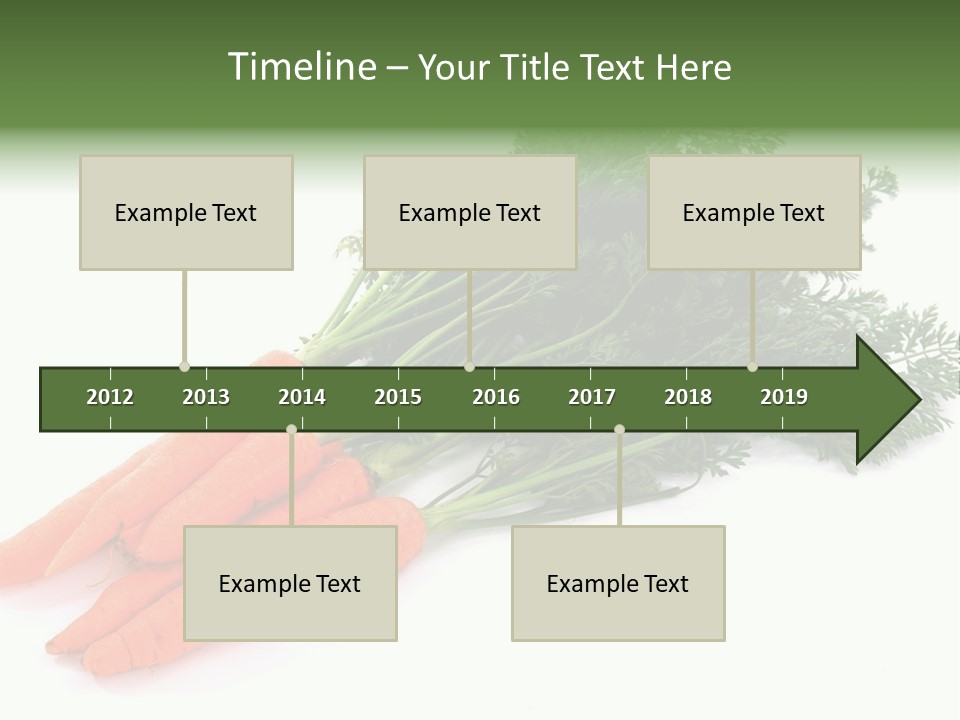 Timeline – Your Title Text Here

Example Text

Example Text

Example Text

2012 2013 2014 2015 2016 2017 2018 2019

Example Text

Example Text